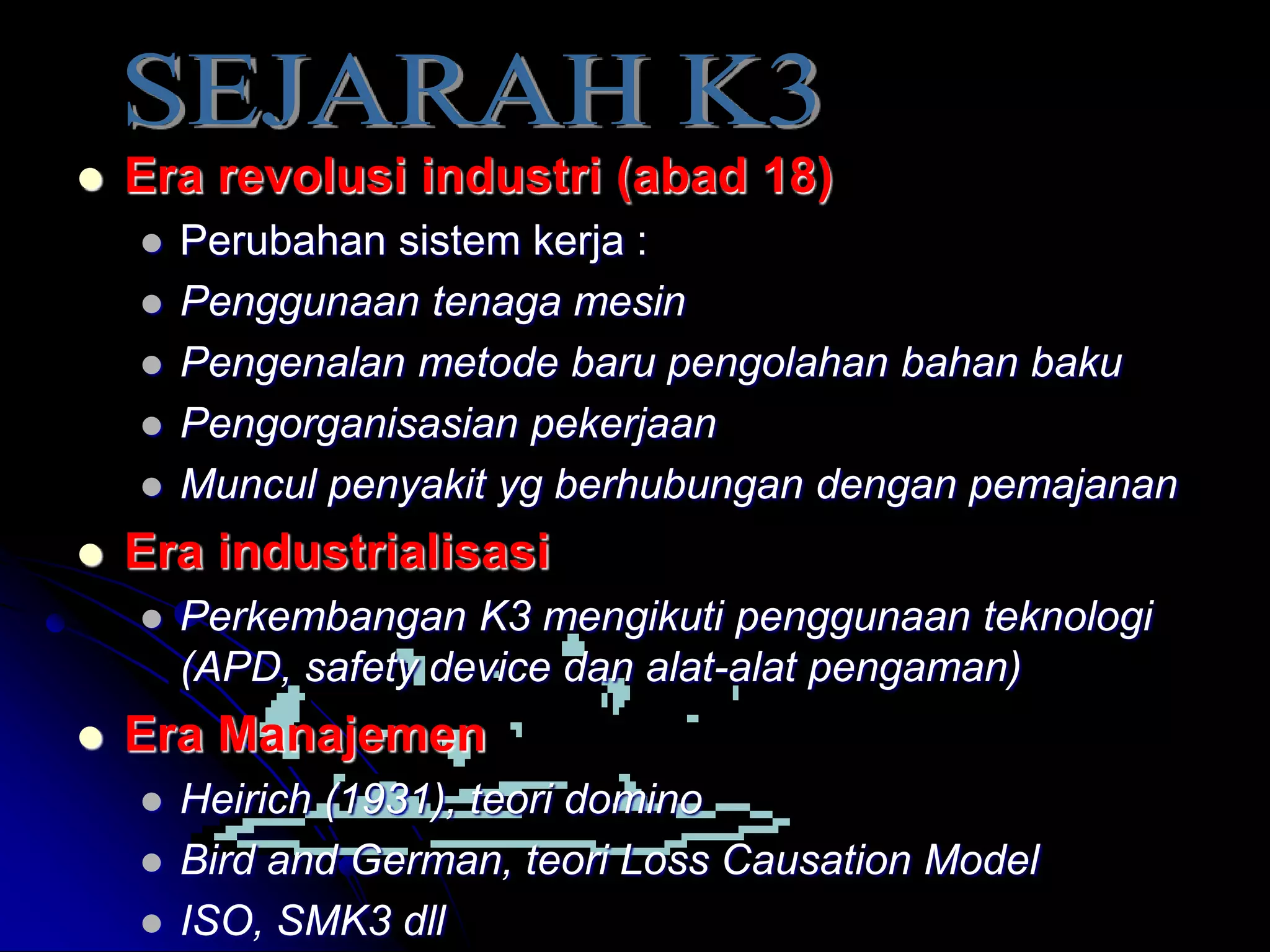 SEJARAH K3

- Era revolusi industri (abad 18)
  - Perubahan sistem kerja :
  - Penggunaan tenaga mesin
  - Pengenalan metode baru pengolahan bahan baku
  - Pengorganisasian pekerjaan
  - Muncul penyakit yg berhubungan dengan pemajanan
- Era industrialisasi
  - Perkembangan K3 mengikuti penggunaan teknologi (APD, safety device dan alat-alat pengaman)
- Era Manajemen
  - Heirich (1931), teori domino
  - Bird and German, teori Loss Causation Model
  - ISO, SMK3 dll